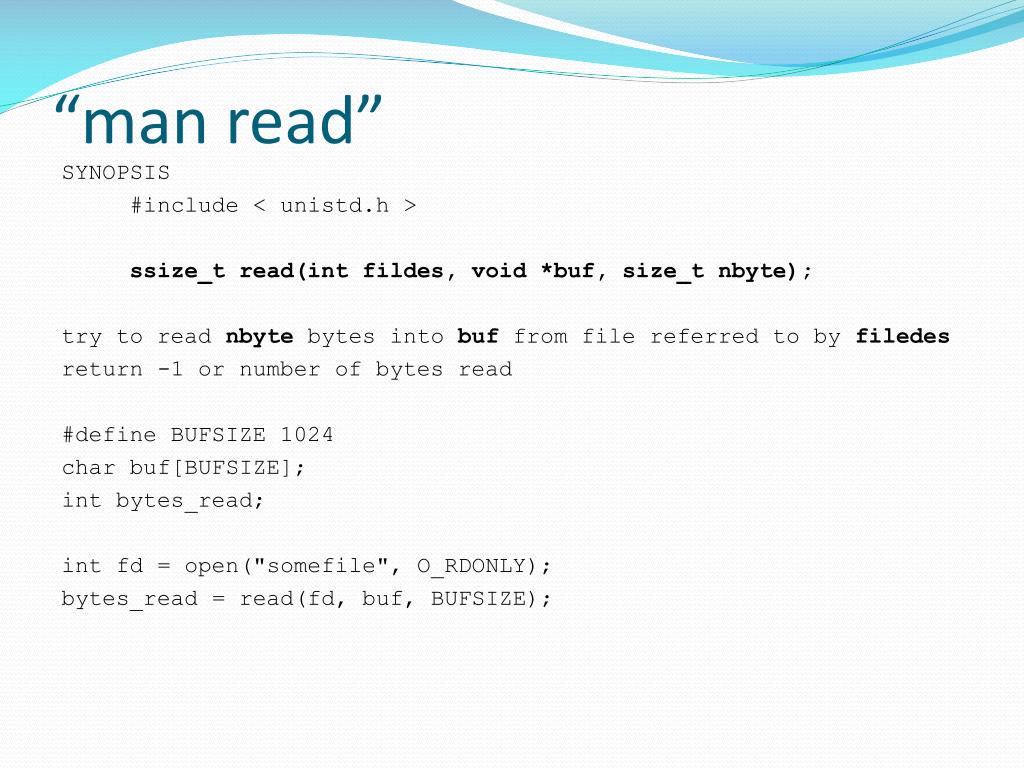 “man read”

SYNOPSIS
#include < unistd.h >

ssize_t read(int fildes, void *buf, size_t nbyte);

try to read nbyte bytes into buf from file referred to by filedes
return -1 or number of bytes read

#define BUFSIZE 1024
char buf[BUFSIZE];
int bytes_read;

int fd = open("somefile", O_RDONLY);
bytes_read = read(fd, buf, BUFSIZE);